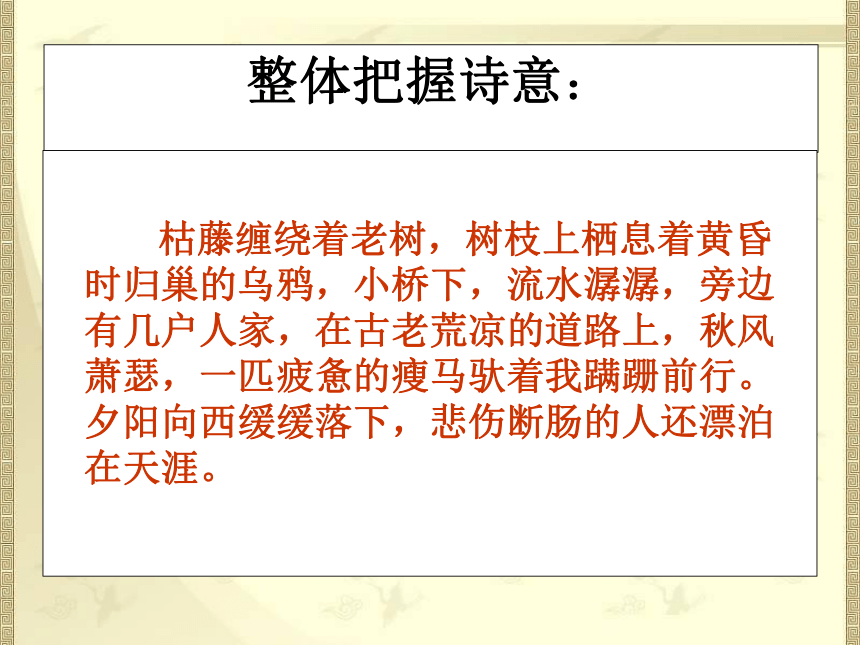 整体把握诗意：

枯藤缠绕着老树，树枝上栖息着黄昏时归巢的乌鸦，小桥下，流水潺潺，旁边有几户人家，在古老荒凉的道路上，秋风萧瑟，一匹疲惫的瘦马驮着我蹒跚前行。夕阳向西缓缓落下，悲伤断肠的人还漂泊在天涯。